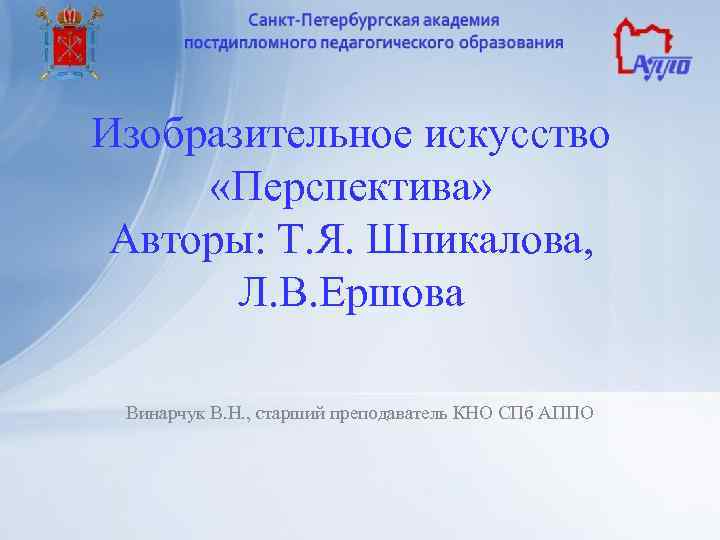 Санкт-Петербургская академия постдипломного педагогического образования

АППО

Изобразительное искусство «Перспектива» Авторы: Т.Я. Шпикалова, Л.В.Ершова

Винарчук В.Н., старший преподаватель КНО СПб АППО